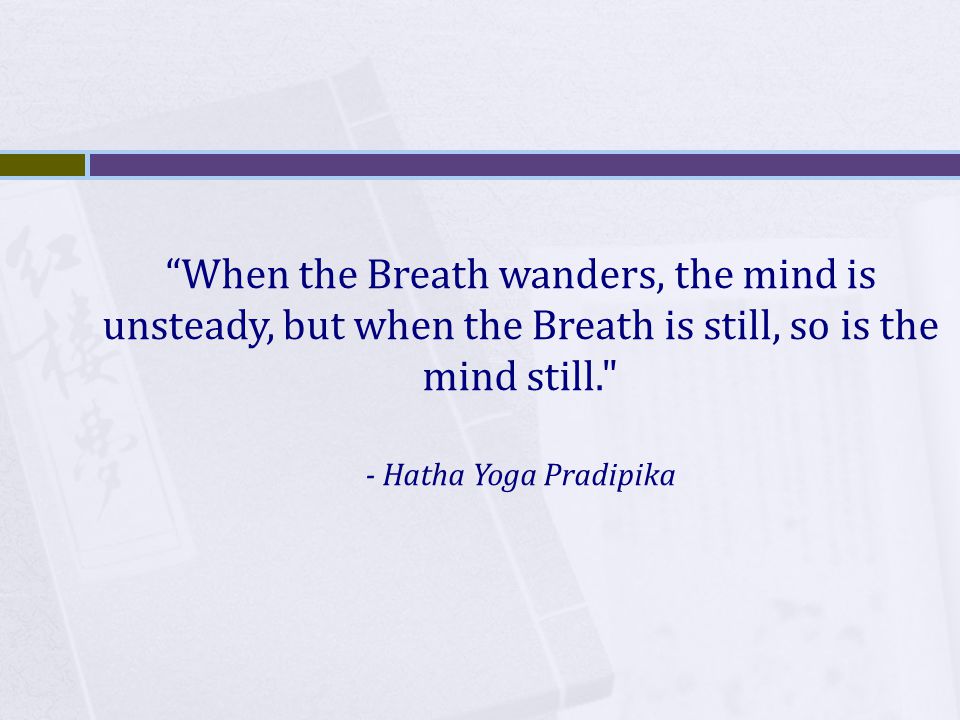 “When the Breath wanders, the mind is unsteady, but when the Breath is still, so is the mind still."

- Hatha Yoga Pradipika